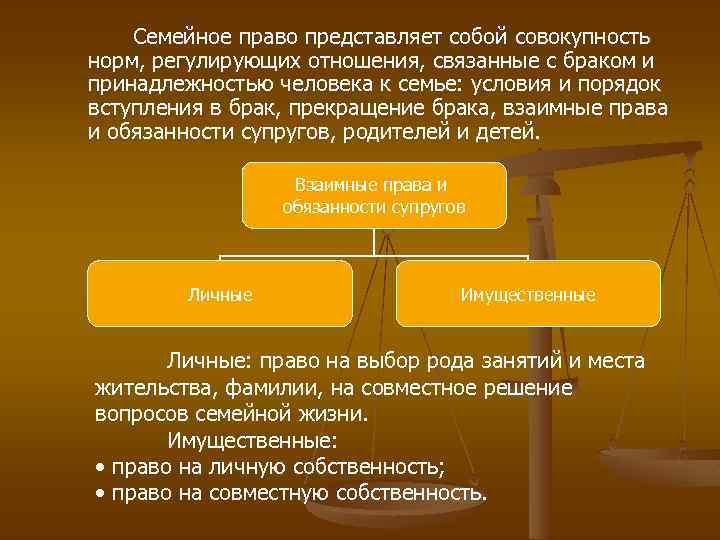 Семейное право представляет собой совокупность норм, регулирующих отношения, связанные с браком и принадлежностью человека к семье: условия и порядок вступления в брак, прекращение брака, взаимные права и обязанности супругов, родителей и детей.

Взаимные права и обязанности супругов

Личные

Имущественные

Личные: право на выбор рода занятий и места жительства, фамилии, на совместное решение вопросов семейной жизни.

Имущественные:
• право на личную собственность;
• право на совместную собственность.